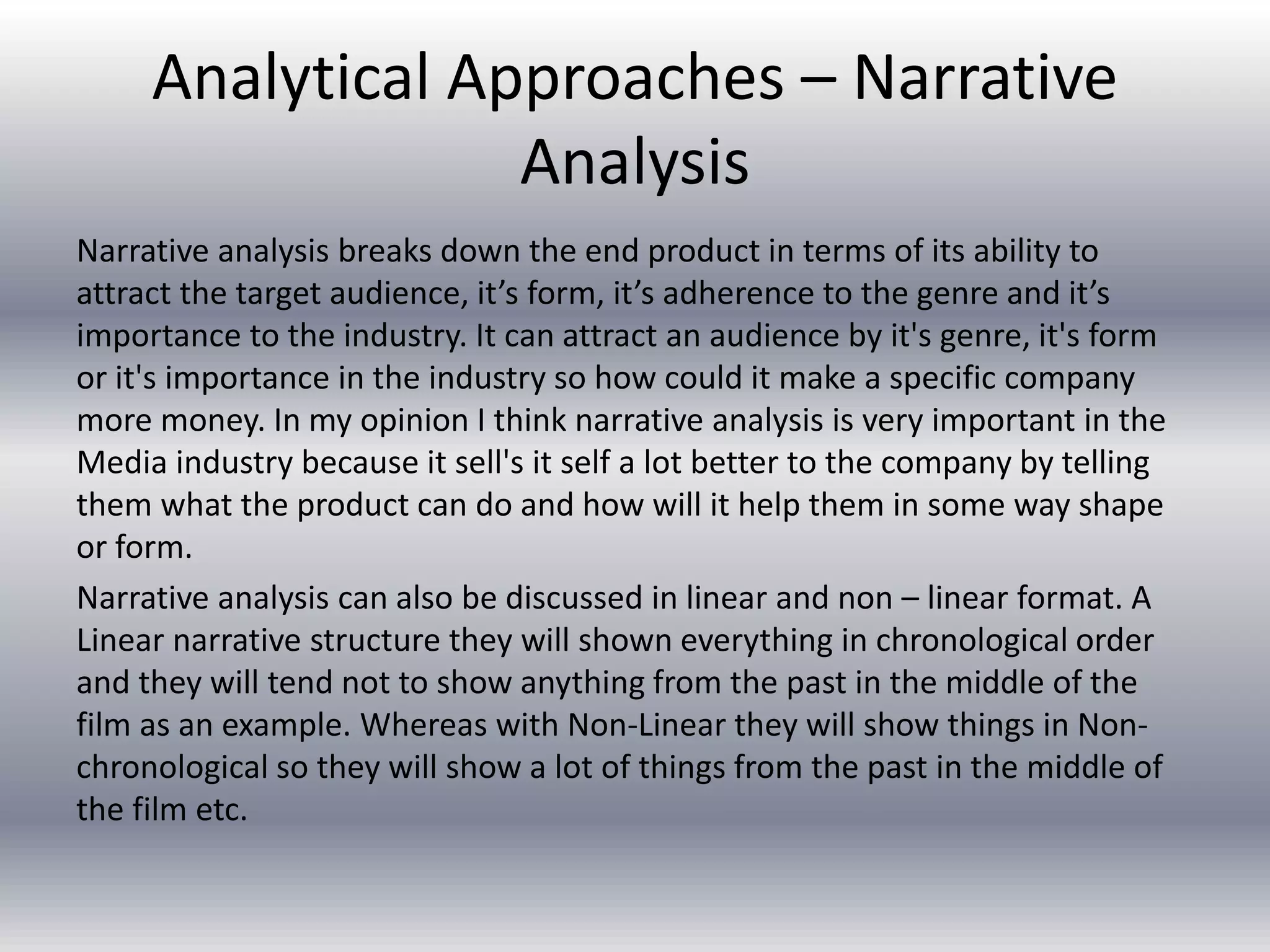 Analytical Approaches – Narrative Analysis

Narrative analysis breaks down the end product in terms of its ability to attract the target audience, it’s form, it’s adherence to the genre and it’s importance to the industry. It can attract an audience by it's genre, it's form or it's importance in the industry so how could it make a specific company more money. In my opinion I think narrative analysis is very important in the Media industry because it sell's it self a lot better to the company by telling them what the product can do and how will it help them in some way shape or form.

Narrative analysis can also be discussed in linear and non – linear format. A Linear narrative structure they will shown everything in chronological order and they will tend not to show anything from the past in the middle of the film as an example. Whereas with Non-Linear they will show things in Non-chronological so they will show a lot of things from the past in the middle of the film etc.